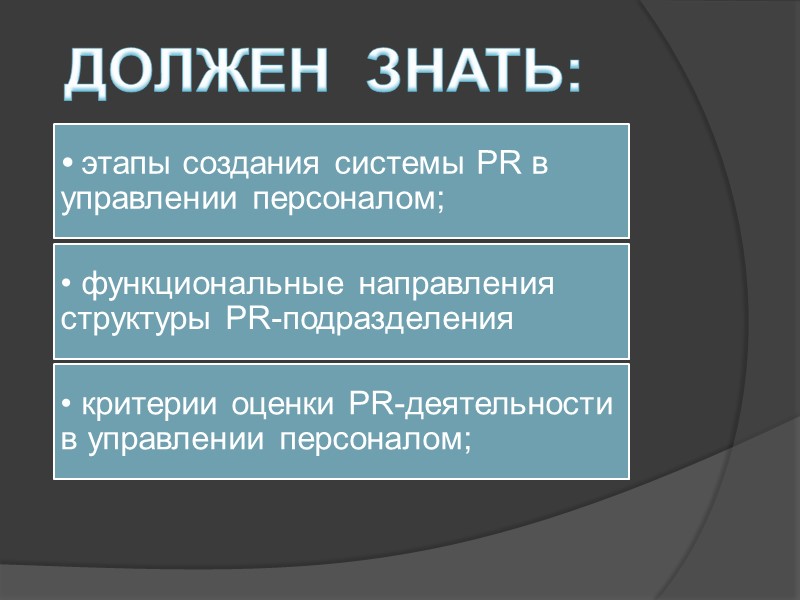 ДОЛЖЕН ЗНАТЬ:

• этапы создания системы PR в управлении персоналом;

• функциональные направления структуры PR-подразделения

• критерии оценки PR-деятельности в управлении персоналом;